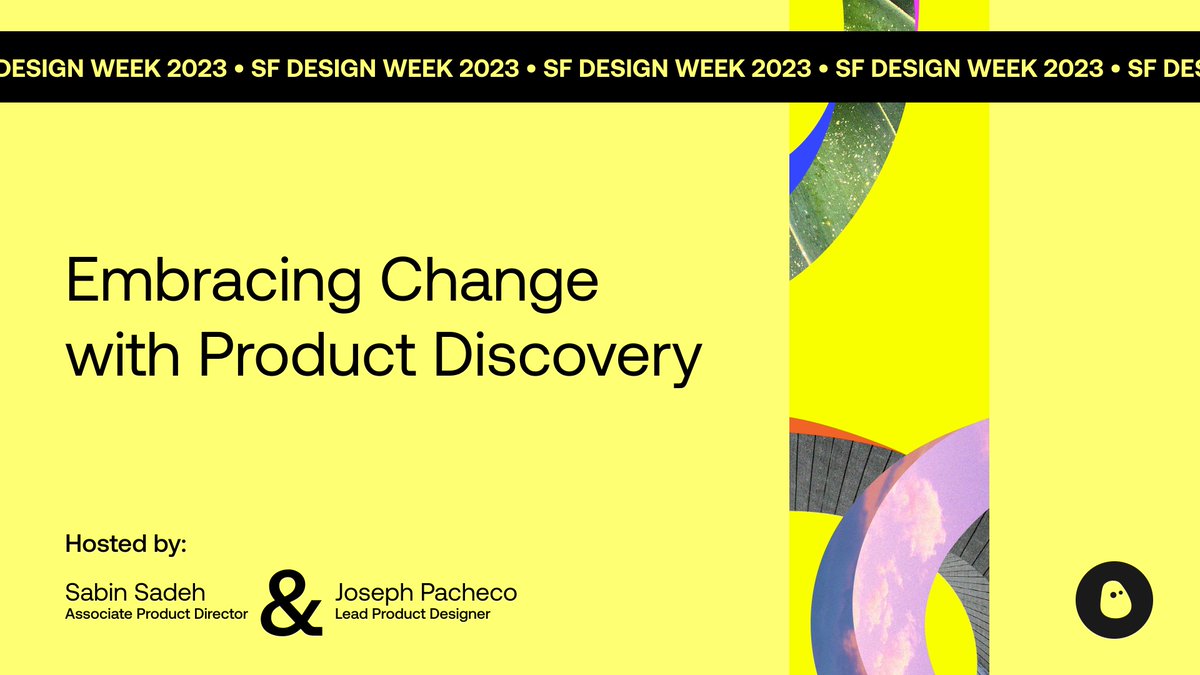 DESIGN WEEK 2023 • SF DESIGN WEEK 2023 • SF DESIGN WEEK 2023 • SF DESIGN WEEK 2023 • SF DE

Embracing Change with Product Discovery

Hosted by:

Sabin Sadeh
Associate Product Director

&

Joseph Pacheco
Lead Product Designer